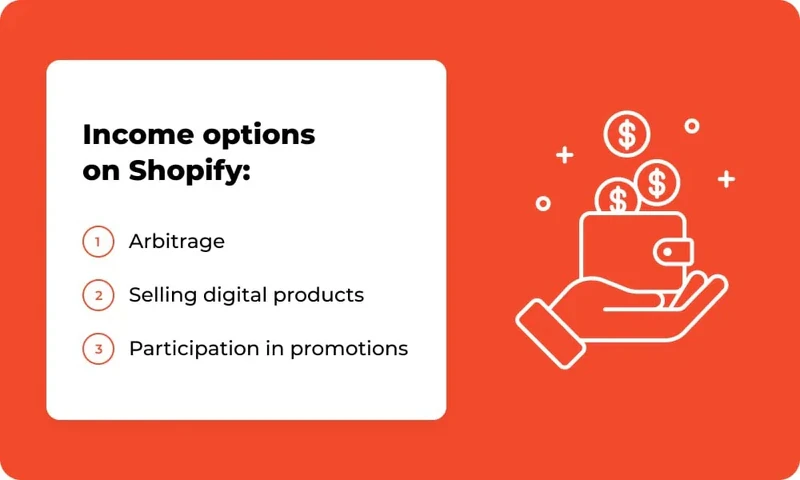 Income options on Shopify:

1 Arbitrage

2 Selling digital products

3 Participation in promotions

$ $ $